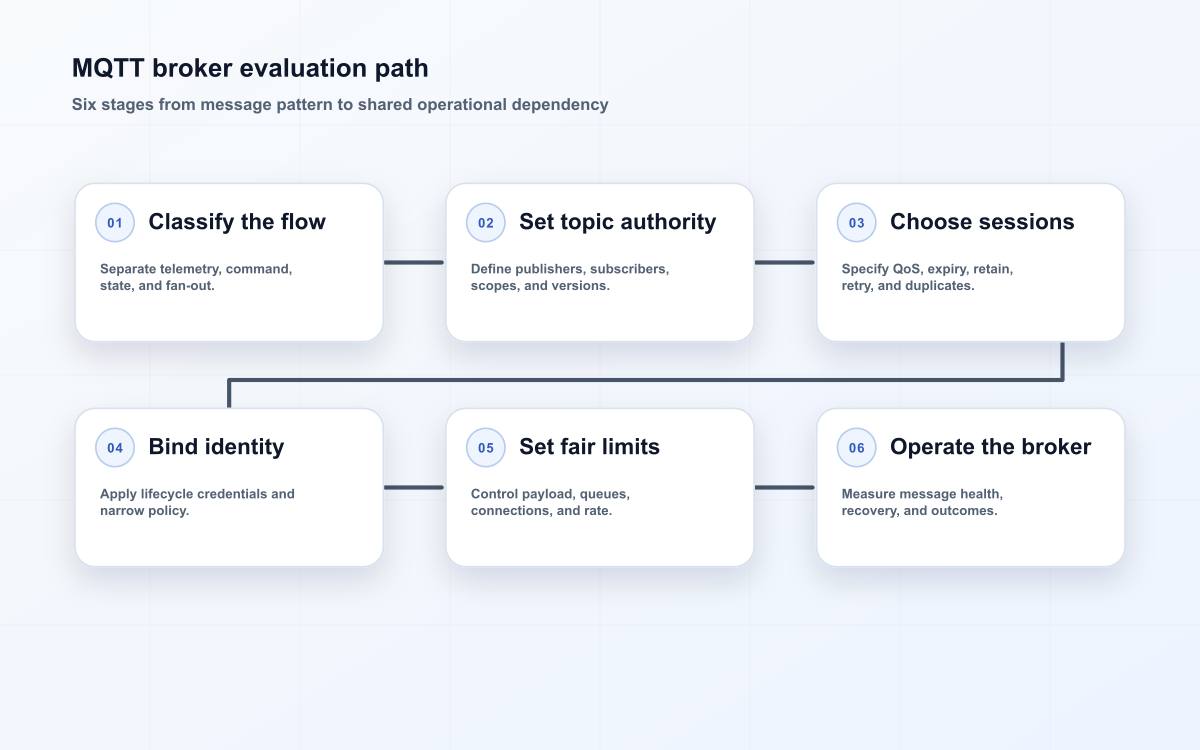 MQTT broker evaluation path

Six stages from message pattern to shared operational dependency

01 Classify the flow

Separate telemetry, command, state, and fan-out.

02 Set topic authority

Define publishers, subscribers, scopes, and versions.

03 Choose sessions

Specify QoS, expiry, retain, retry, and duplicates.

04 Bind identity

Apply lifecycle credentials and narrow policy.

05 Set fair limits

Control payload, queues, connections, and rate.

06 Operate the broker

Measure message health, recovery, and outcomes.